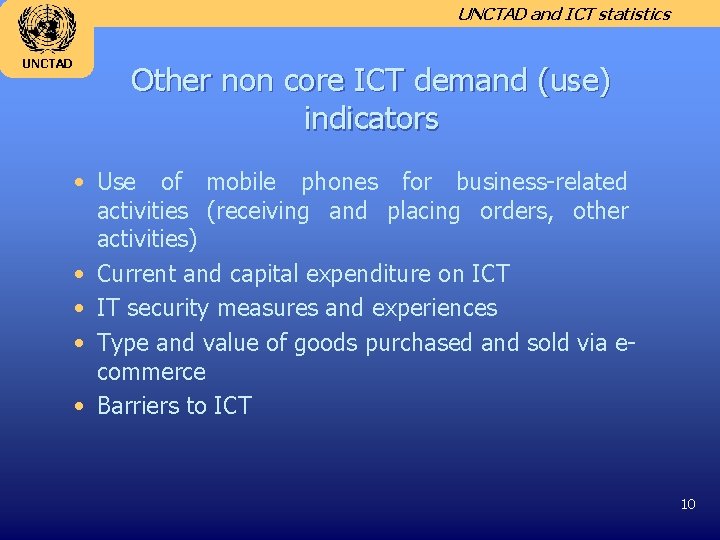 UNCTAD

UNCTAD and ICT statistics

Other non core ICT demand (use) indicators

• Use of mobile phones for business-related activities (receiving and placing orders, other activities)
• Current and capital expenditure on ICT
• IT security measures and experiences
• Type and value of goods purchased and sold via e-commerce
• Barriers to ICT

10